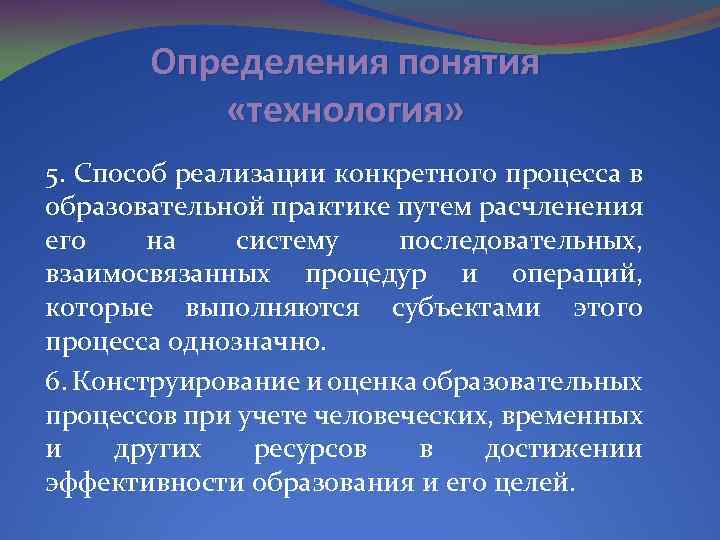 Определения понятия «технология»

5. Способ реализации конкретного процесса в образовательной практике путем расчленения его на систему последовательных, взаимосвязанных процедур и операций, которые выполняются субъектами этого процесса однозначно.

6. Конструирование и оценка образовательных процессов при учете человеческих, временных и других ресурсов в достижении эффективности образования и его целей.